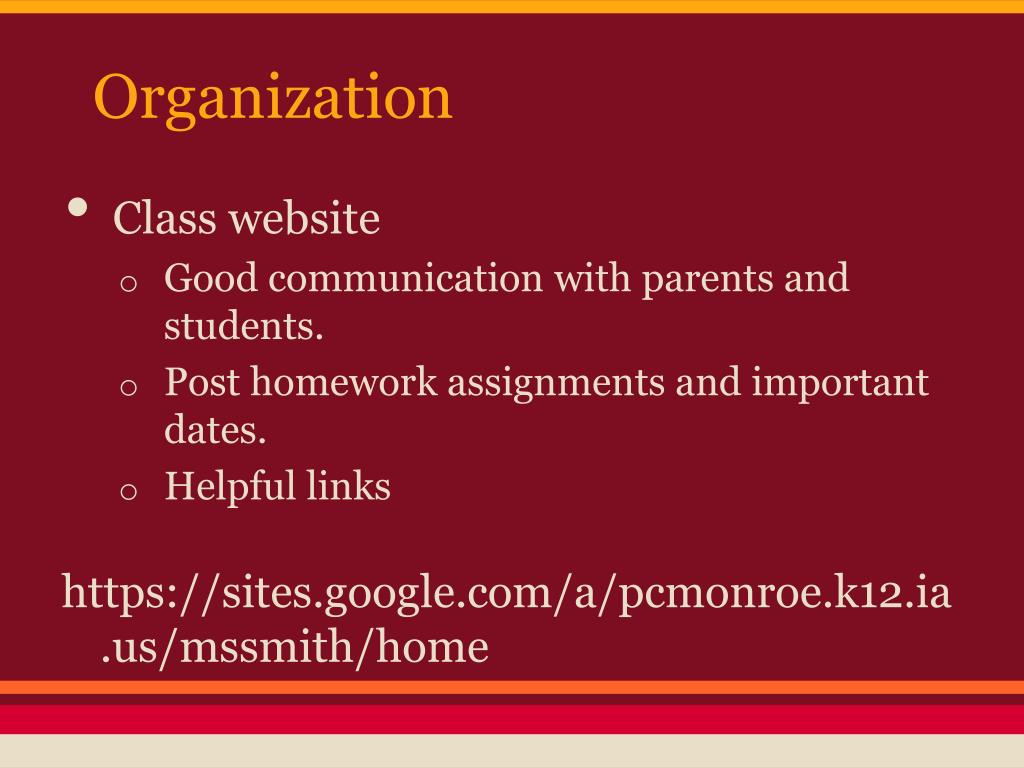 Organization

• Class website
  o Good communication with parents and students.
  o Post homework assignments and important dates.
  o Helpful links

https://sites.google.com/a/pcmonroe.k12.ia.us/mssmith/home